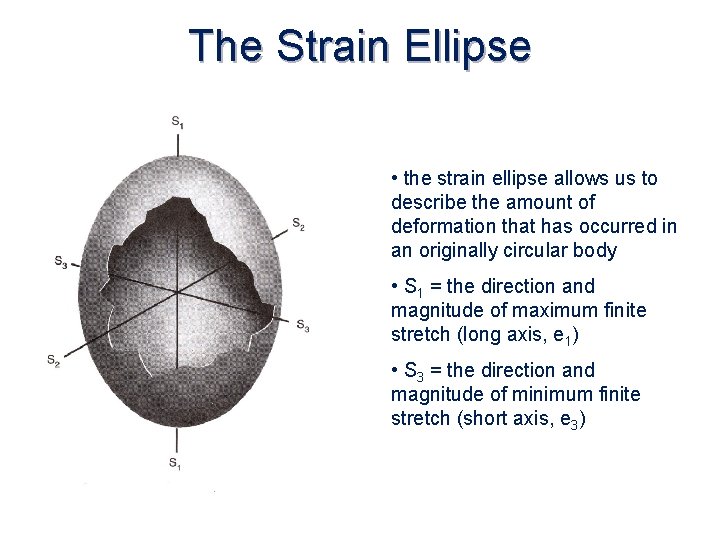 The Strain Ellipse

$S_1$

$S_2$

$S_3$

$S_3$

$S_2$

$S_1$

• the strain ellipse allows us to describe the amount of deformation that has occurred in an originally circular body

• $S_1$ = the direction and magnitude of maximum finite stretch (long axis, $e_1$)

• $S_3$ = the direction and magnitude of minimum finite stretch (short axis, $e_3$)